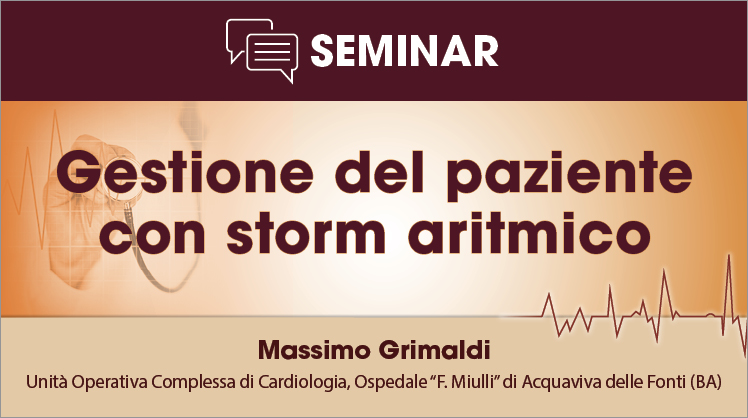 SEMINAR

Gestione del paziente con storm aritmico

Massimo Grimaldi

Unità Operativa Complessa di Cardiologia, Ospedale "F. Miulli" di Acquaviva delle Fonti (BA)